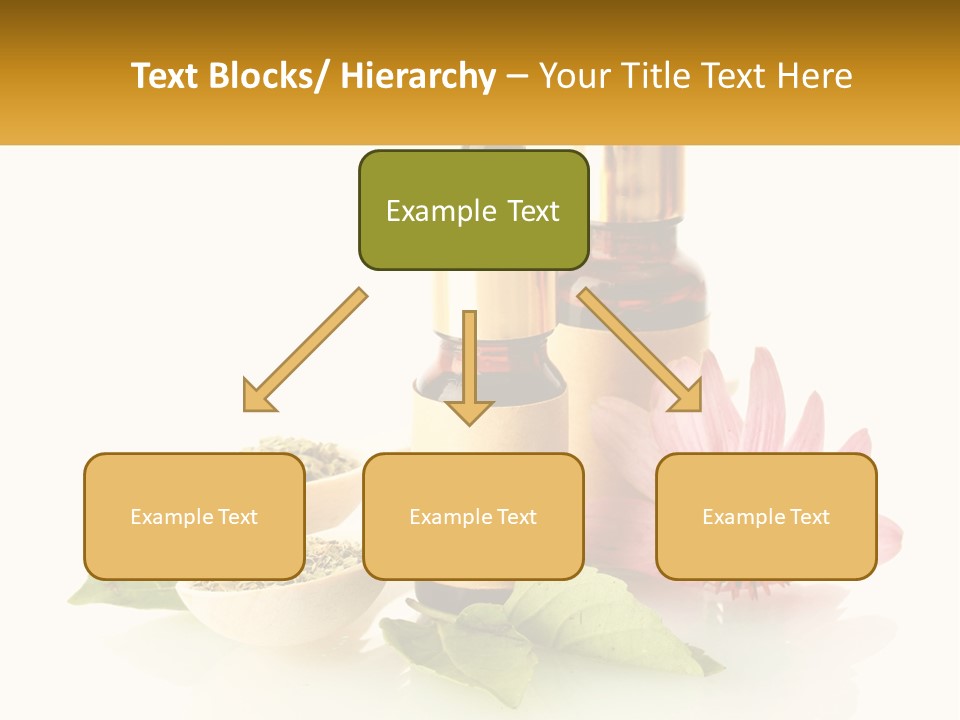 Text Blocks/ Hierarchy – Your Title Text Here

Example Text

Example Text

Example Text

Example Text